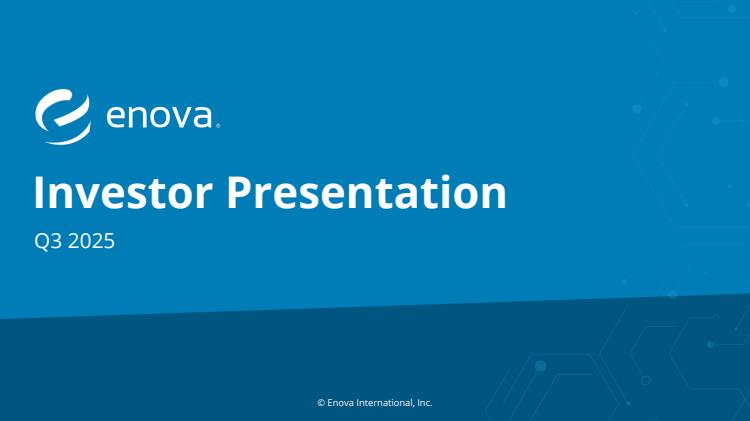 enova

Investor Presentation

Q3 2025

© Enova International, Inc.